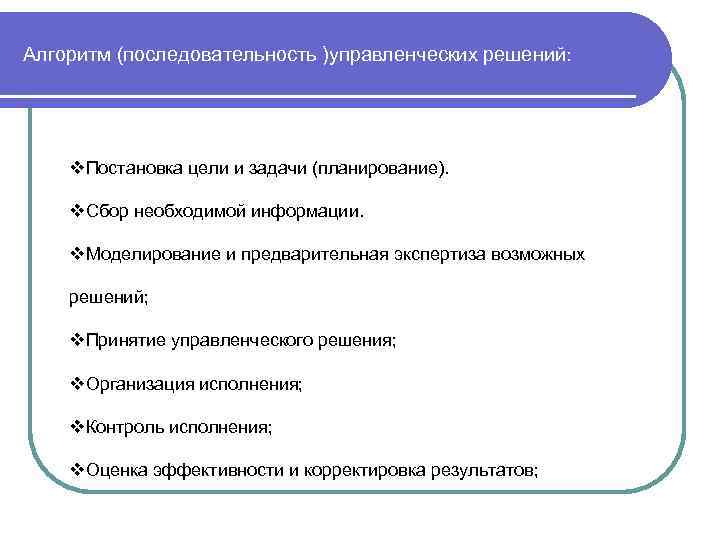 Алгоритм (последовательность )управленческих решений:

❖Постановка цели и задачи (планирование).

❖Сбор необходимой информации.

❖Моделирование и предварительная экспертиза возможных решений;

❖Принятие управленческого решения;

❖Организация исполнения;

❖Контроль исполнения;

❖Оценка эффективности и корректировка результатов;